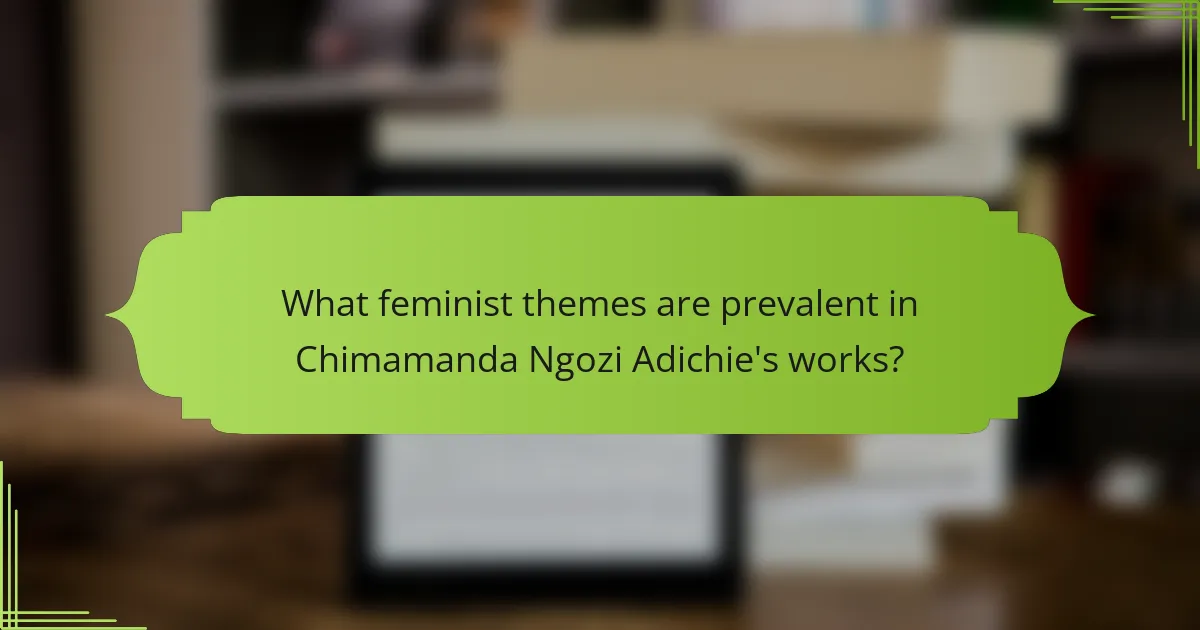 What feminist themes are prevalent in Chimamanda Ngozi Adichie's works?